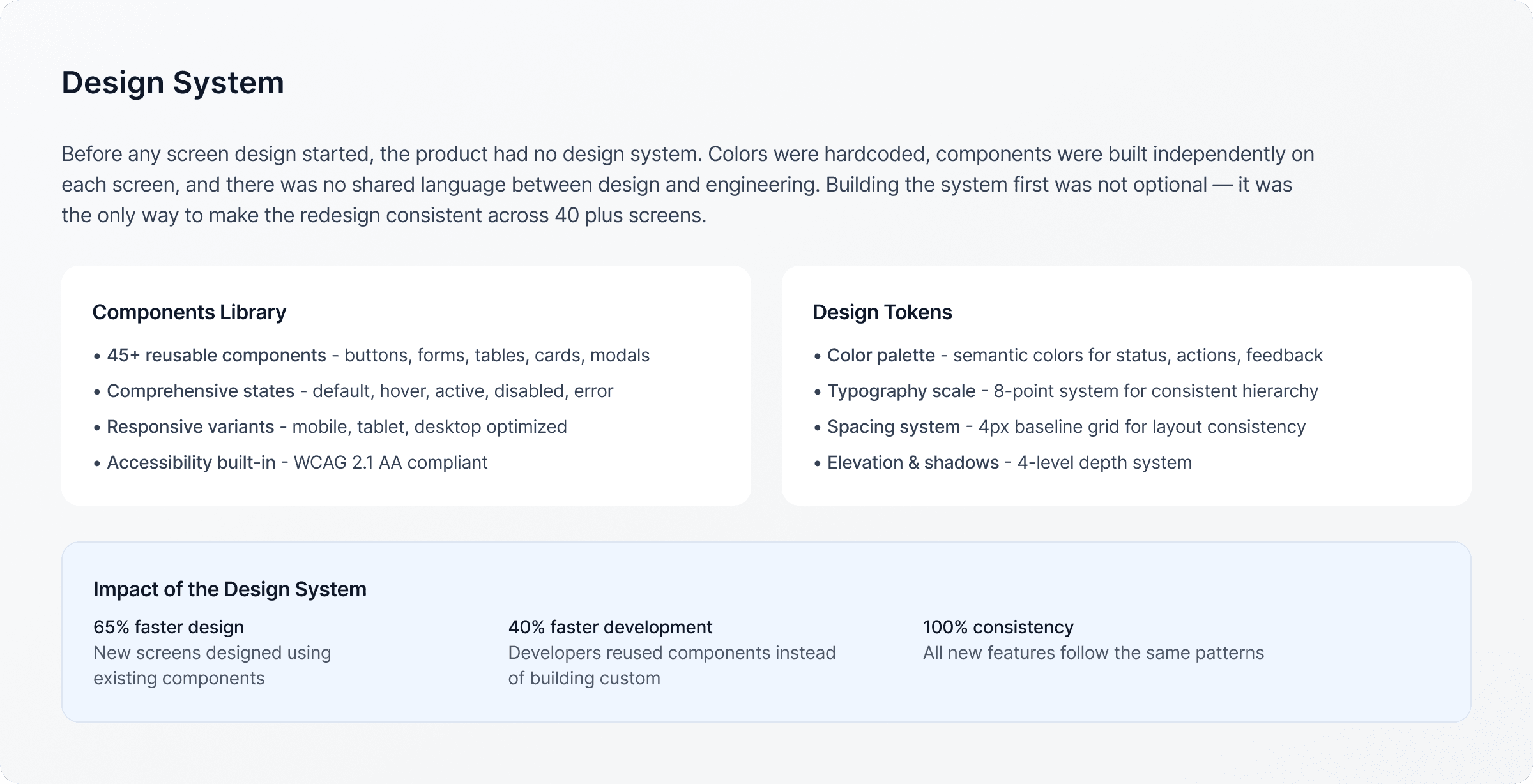 Design System

Before any screen design started, the product had no design system. Colors were hardcoded, components were built independently on each screen, and there was no shared language between design and engineering. Building the system first was not optional — it was the only way to make the redesign consistent across 40 plus screens.

Components Library

• 45+ reusable components - buttons, forms, tables, cards, modals
• Comprehensive states - default, hover, active, disabled, error
• Responsive variants - mobile, tablet, desktop optimized
• Accessibility built-in - WCAG 2.1 AA compliant

Design Tokens

• Color palette - semantic colors for status, actions, feedback
• Typography scale - 8-point system for consistent hierarchy
• Spacing system - 4px baseline grid for layout consistency
• Elevation & shadows - 4-level depth system

Impact of the Design System

65% faster design
New screens designed using existing components

40% faster development
Developers reused components instead of building custom

100% consistency
All new features follow the same patterns